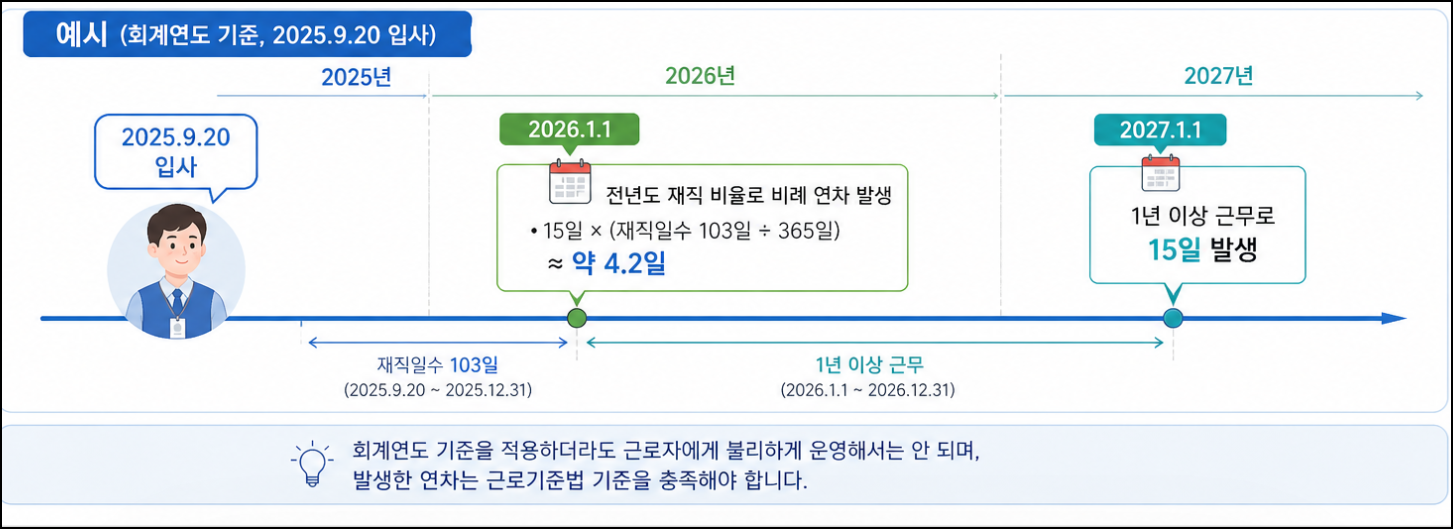 예시 (회계연도 기준, 2025.9.20 입사)

2025년

2026년

2027년

2025.9.20 입사

2026.1.1

전년도 재직 비율로 비례 연차 발생

• 15일 × (재직일수 103일 ÷ 365일)

≈ 약 4.2일

2027.1.1

1년 이상 근무로

15일 발생

재직일수 103일

(2025.9.20 ~ 2025.12.31)

1년 이상 근무

(2026.1.1 ~ 2026.12.31)

회계연도 기준을 적용하더라도 근로자에게 불리하게 운영해서는 안 되며, 발생한 연차는 근로기준법 기준을 충족해야 합니다.